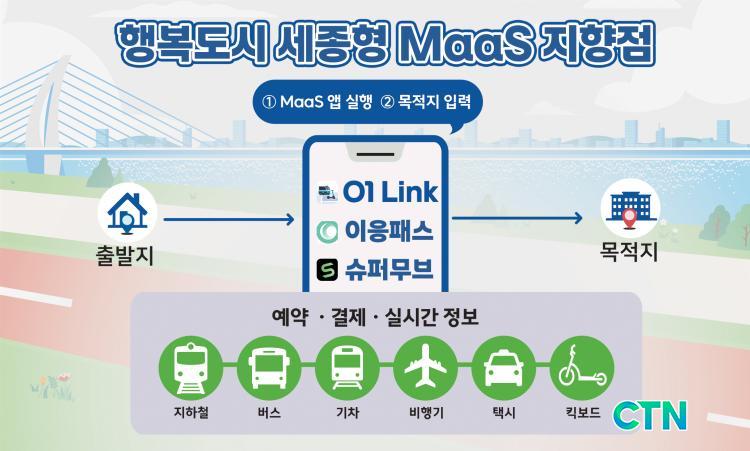 행복도시 세종형 MaaS 지향점

① MaaS 앱 실행 ② 목적지 입력

출발지

O1 Link
이응패스
슈퍼무브

목적지

예약 · 결제 · 실시간 정보

지하철
버스
기차
비행기
택시
킥보드

CTN